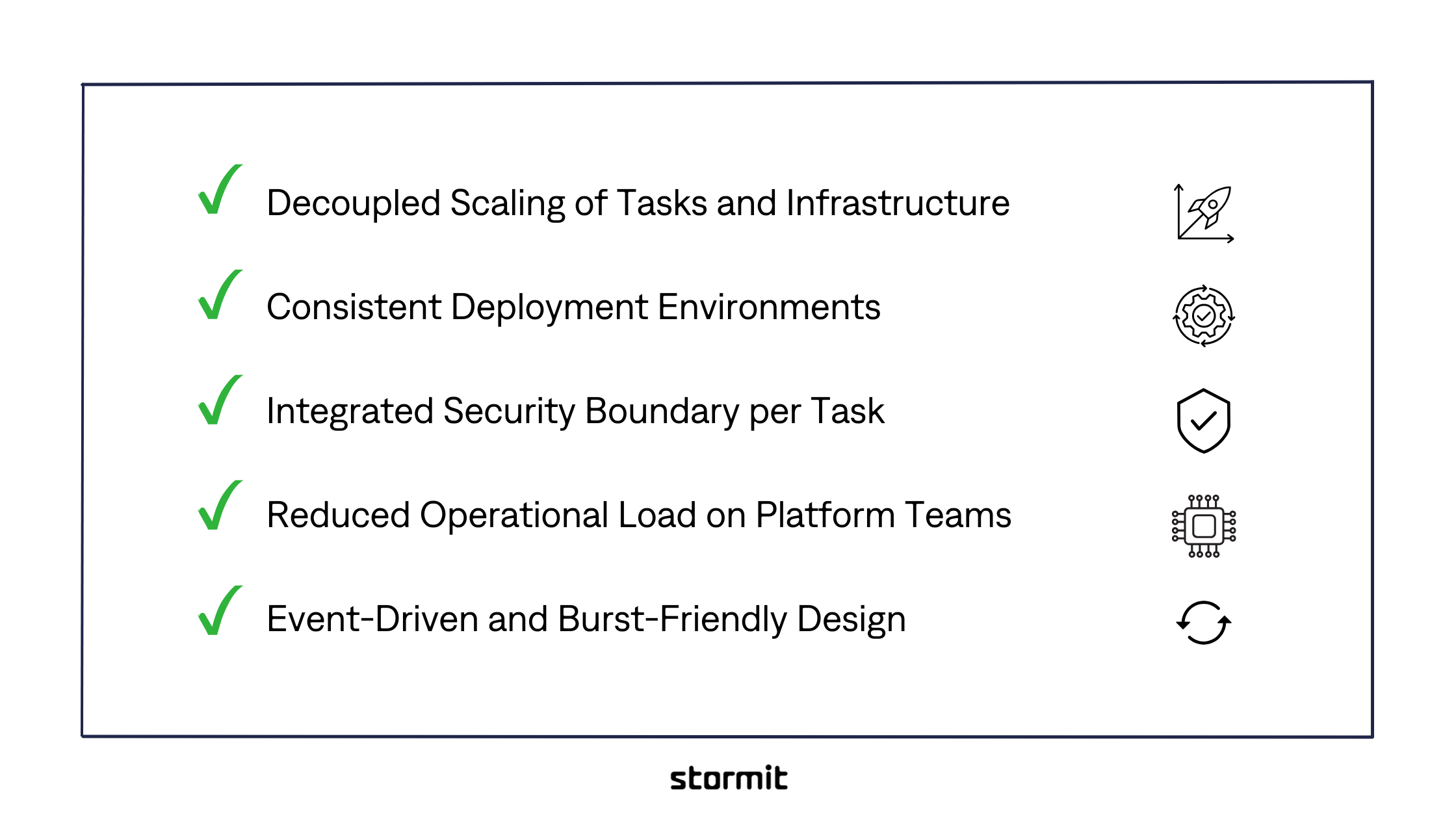 Decoupled Scaling of Tasks and Infrastructure

Consistent Deployment Environments

Integrated Security Boundary per Task

Reduced Operational Load on Platform Teams

Event-Driven and Burst-Friendly Design

stormit